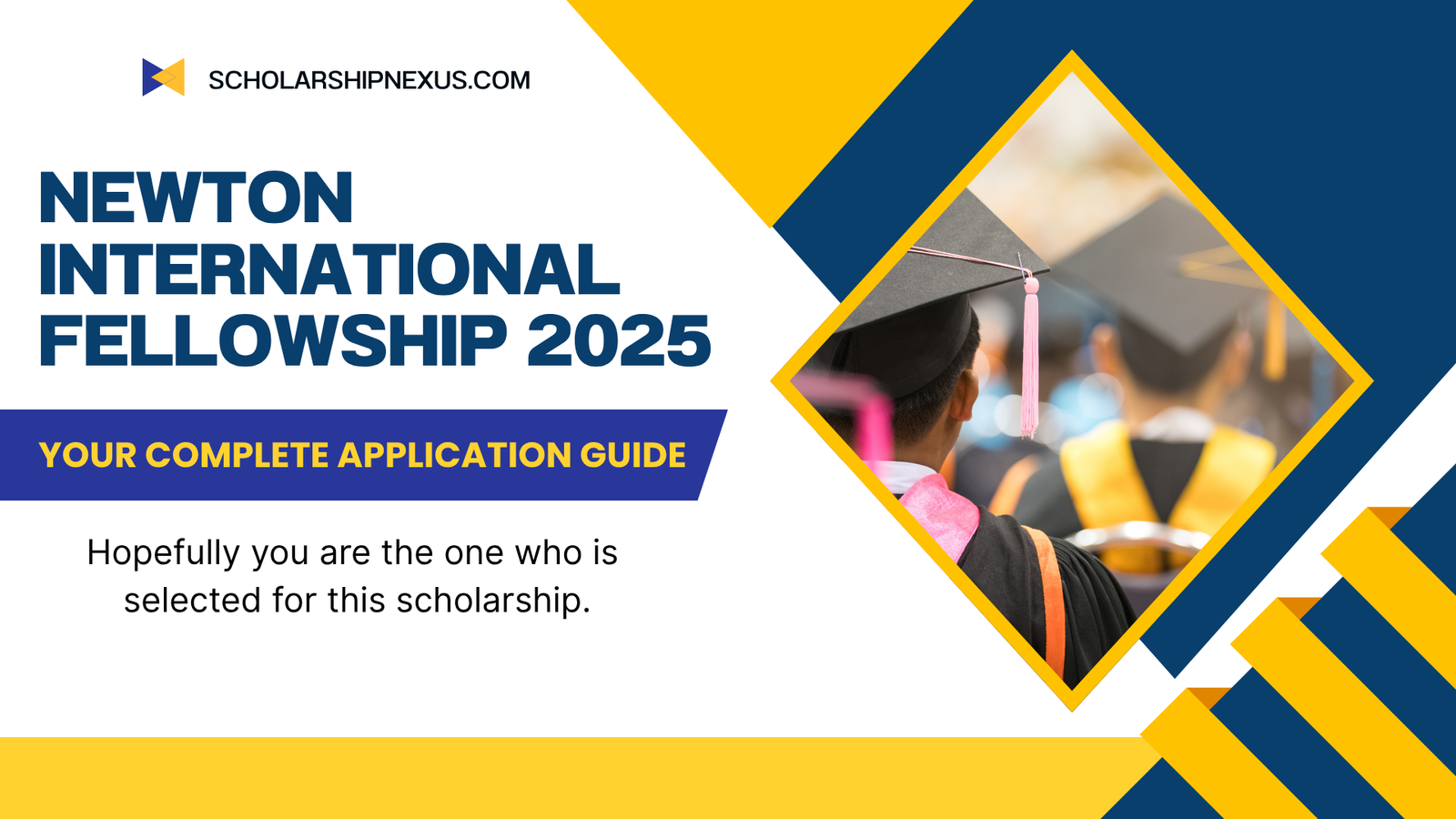 SCHOLARSHIPNEXUS.COM

NEWTON INTERNATIONAL FELLOWSHIP 2025

YOUR COMPLETE APPLICATION GUIDE

Hopefully you are the one who is selected for this scholarship.